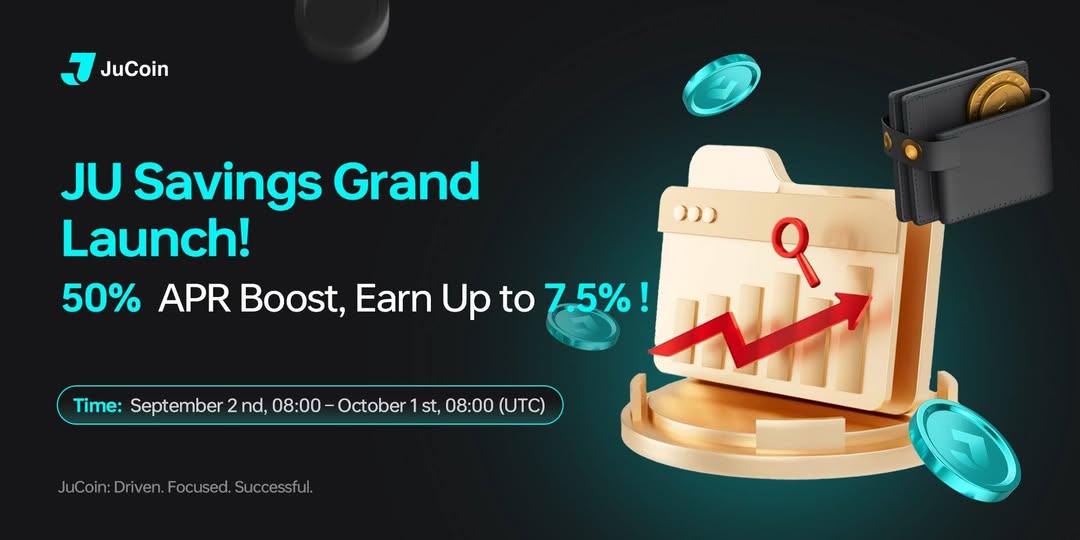 JuCoin

JU Savings Grand Launch!

50% APR Boost, Earn Up to 7.5% !

Time: September 2 nd, 08:00 – October 1 st, 08:00 (UTC)

JuCoin: Driven. Focused. Successful.